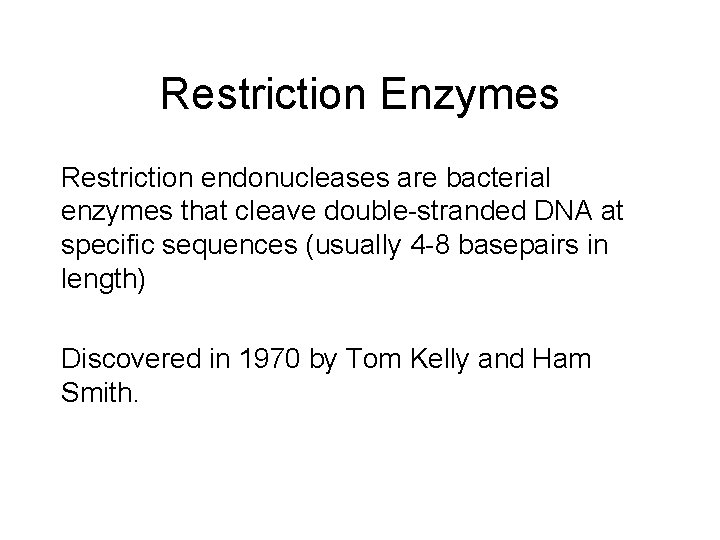 Restriction Enzymes

Restriction endonucleases are bacterial enzymes that cleave double-stranded DNA at specific sequences (usually 4-8 basepairs in length)

Discovered in 1970 by Tom Kelly and Ham Smith.